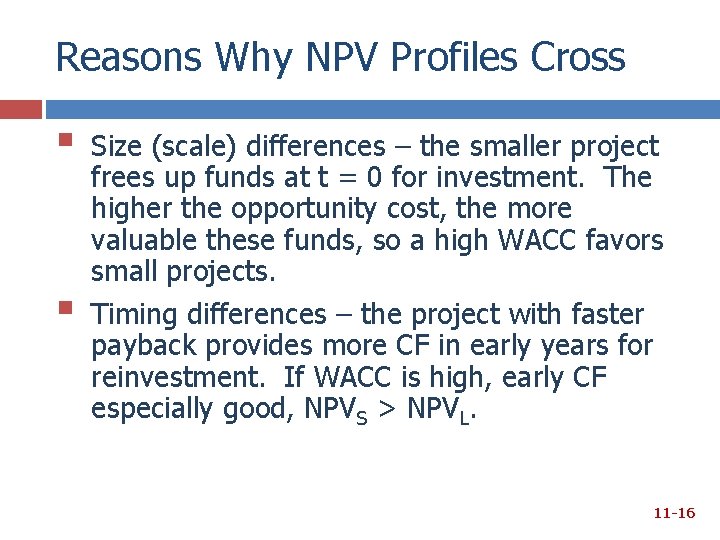 Reasons Why NPV Profiles Cross

Size (scale) differences – the smaller project frees up funds at t = 0 for investment. The higher the opportunity cost, the more valuable these funds, so a high WACC favors small projects.

Timing differences – the project with faster payback provides more CF in early years for reinvestment. If WACC is high, early CF especially good, $NPV_S > NPV_L$.

11-16